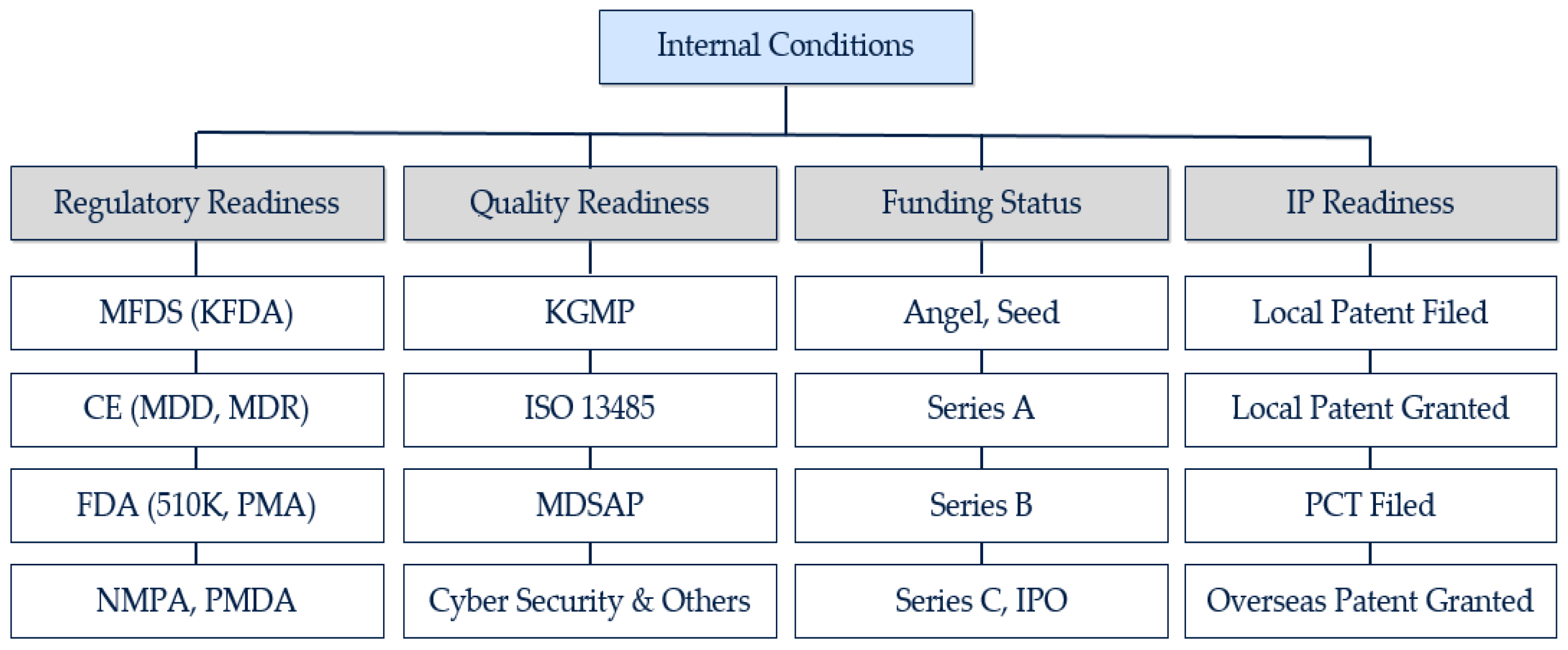 Internal Conditions

Regulatory Readiness

MFDS (KFDA)

CE (MDD, MDR)

FDA (510K, PMA)

NMPA, PMDA

Quality Readiness

KGMP

ISO 13485

MDSAP

Cyber Security & Others

Funding Status

Angel, Seed

Series A

Series B

Series C, IPO

IP Readiness

Local Patent Filed

Local Patent Granted

PCT Filed

Overseas Patent Granted